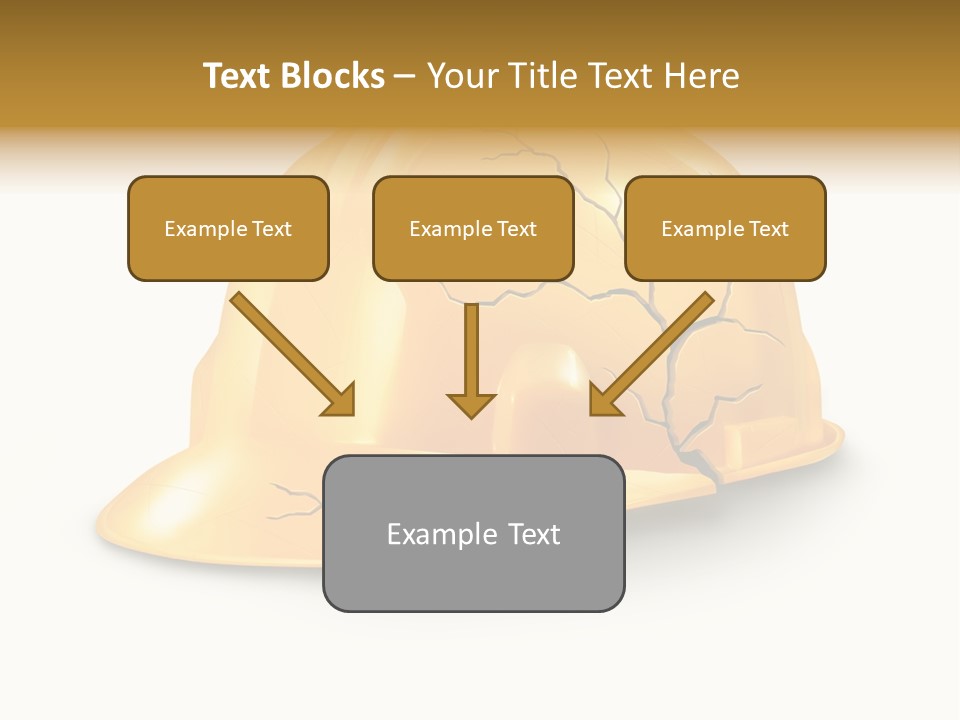 Text Blocks – Your Title Text Here

Example Text

Example Text

Example Text

Example Text